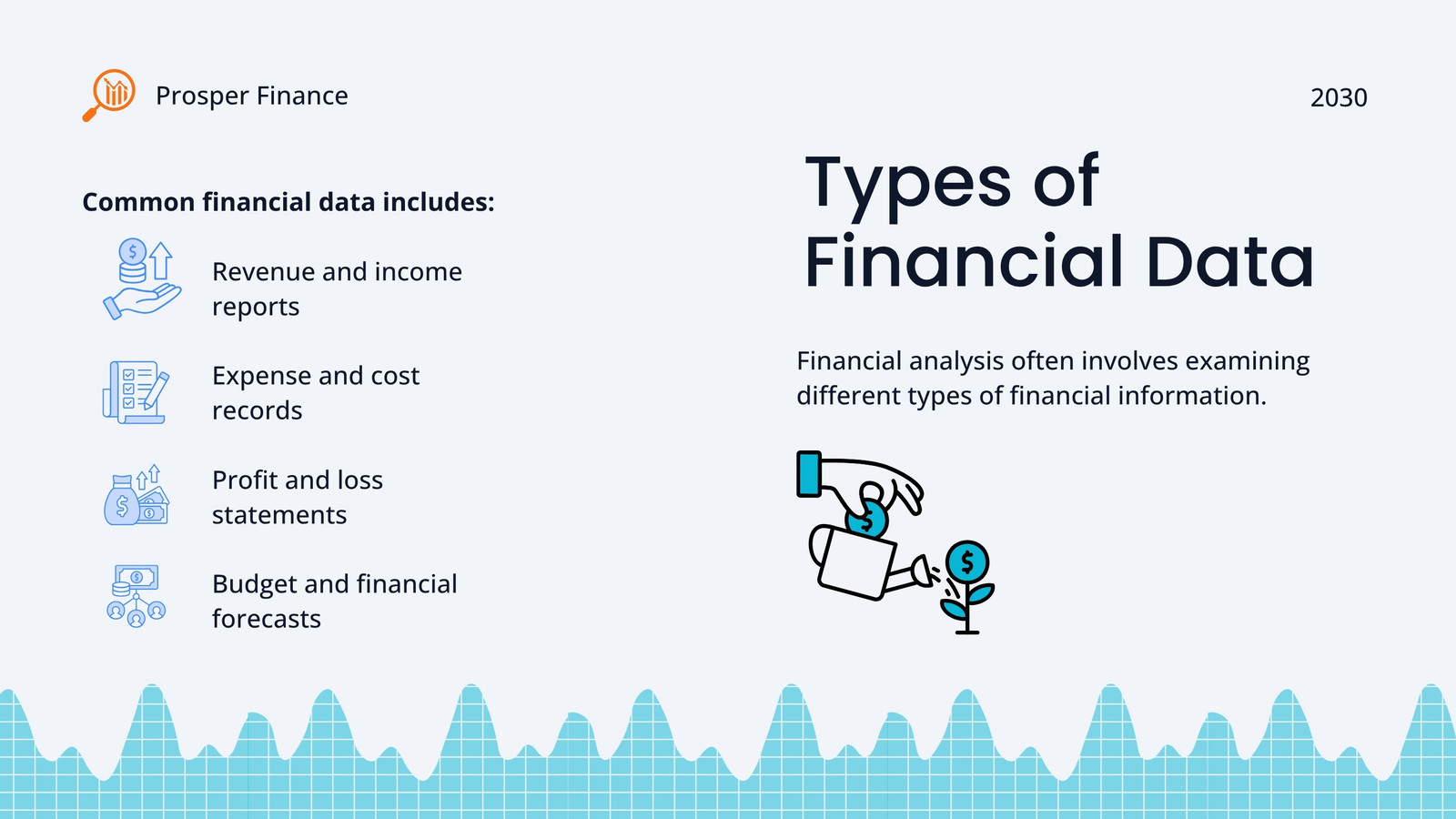 Prosper Finance

2030

Common financial data includes:

Revenue and income reports

Expense and cost records

Profit and loss statements

Budget and financial forecasts

Types of Financial Data

Financial analysis often involves examining different types of financial information.